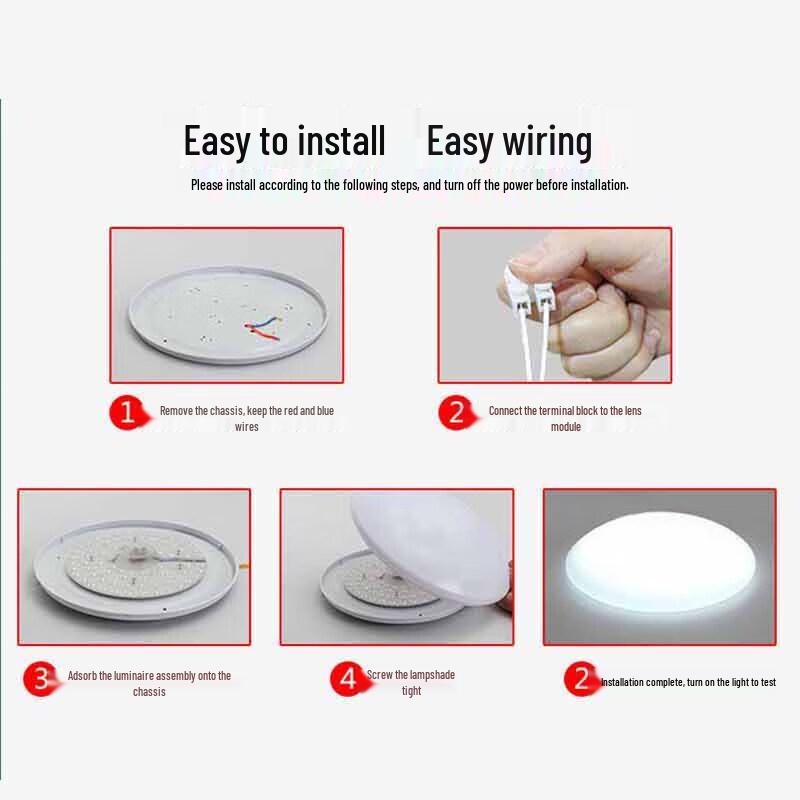 Easy to install Easy wiring

Please install according to the following steps, and turn off the power before installation.

1 Remove the chassis, keep the red and blue wires

2 Connect the terminal block to the lens module

3 Adsorb the luminaire assembly onto the chassis

4 Screw the lampshade tight

2 Installation complete, turn on the light to test